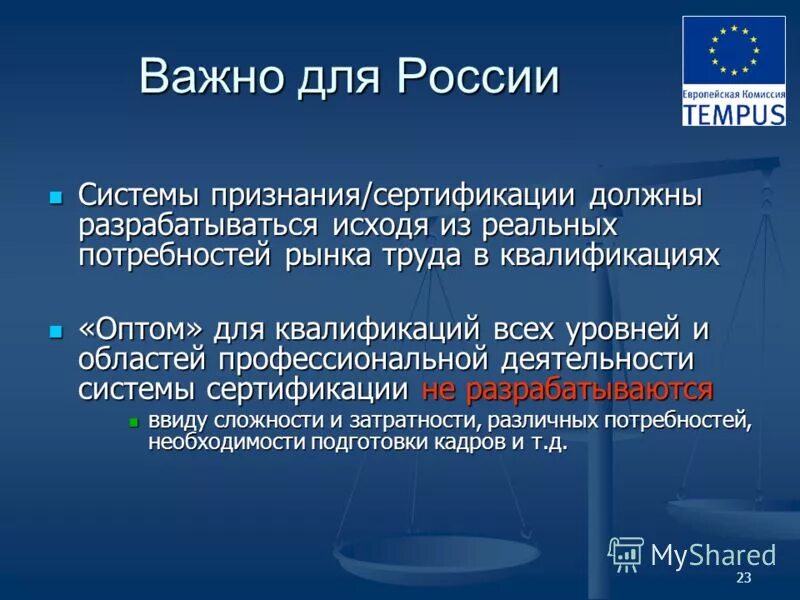 Важно для России

Европейская Комиссия
TEMPUS

Системы признания/сертификации должны разрабатываться исходя из реальных потребностей рынка труда в квалификациях

«Оптом» для квалификаций всех уровней и областей профессиональной деятельности системы сертификации не разрабатываются

ввиду сложности и затратности, различных потребностей, необходимости подготовки кадров и т.д.

MyShared

23